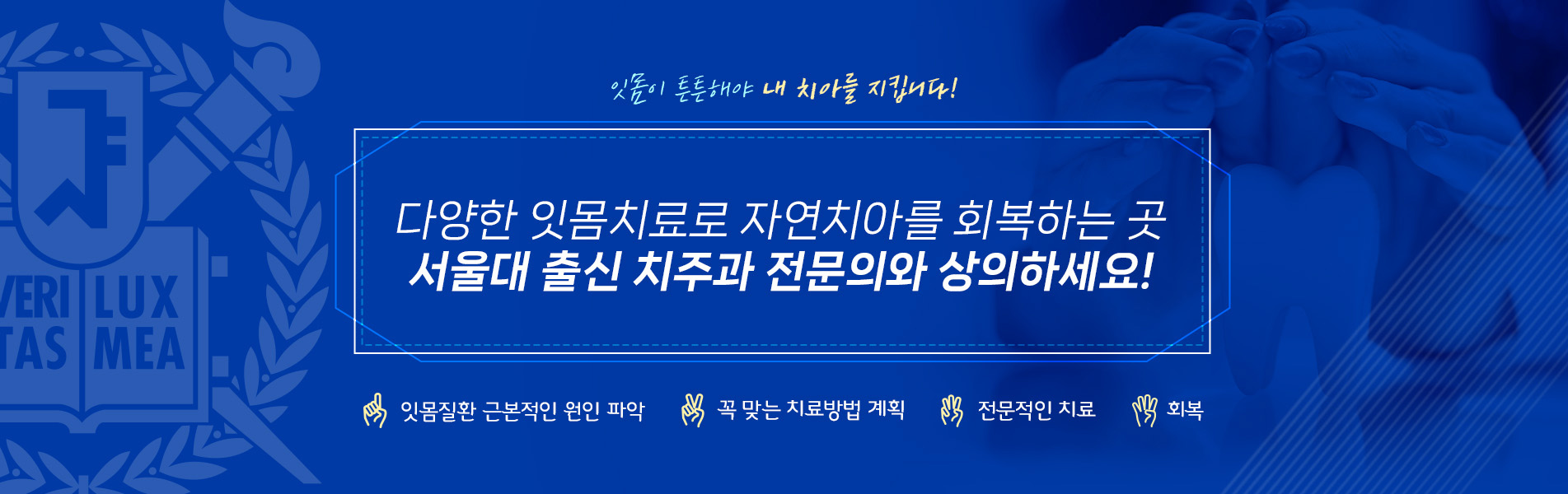 VERI LUX
TAS MEA

잇몸이 튼튼해야 내 치아를 지킵니다!

다양한 잇몸치료로 자연치아를 회복하는 곳
서울대 출신 치주과 전문의와 상의하세요!

잇몸질환 근본적인 원인 파악 꼭 맞는 치료방법 계획 전문적인 치료 회복